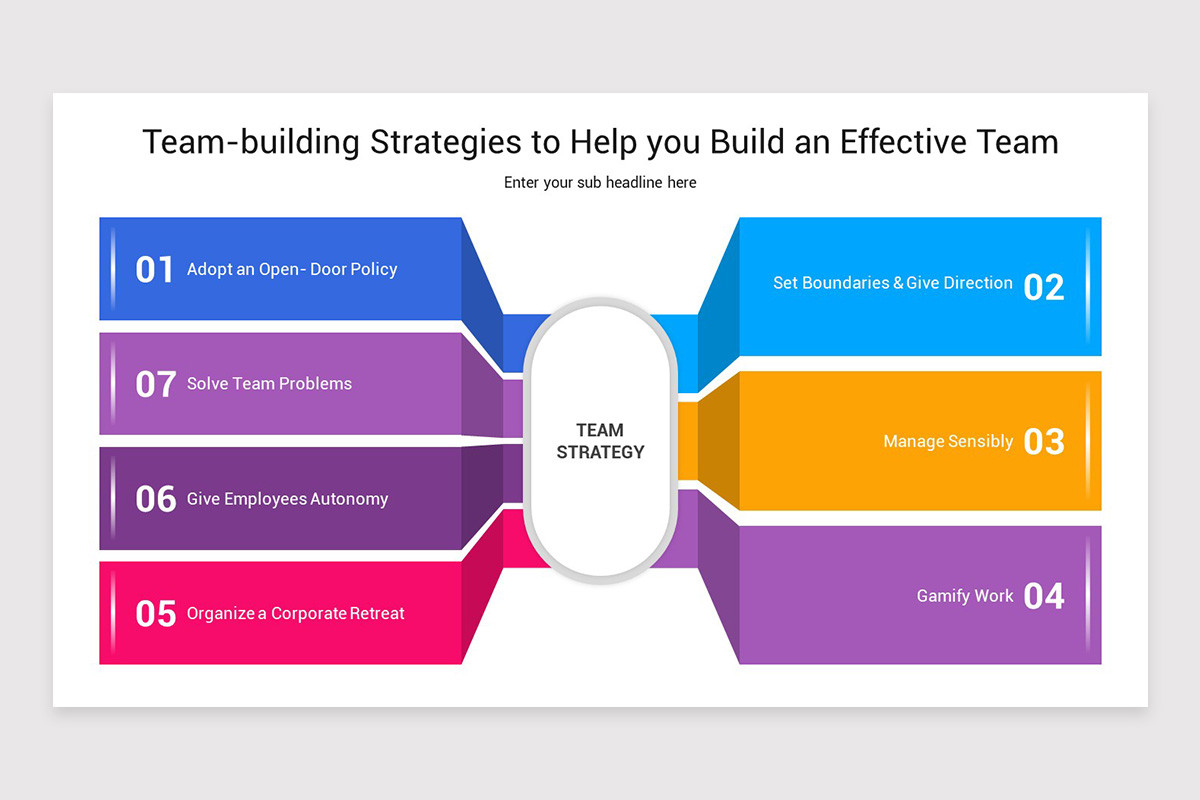 Team-building Strategies to Help you Build an Effective Team

Enter your sub headline here

01 Adopt an Open- Door Policy

07 Solve Team Problems

06 Give Employees Autonomy

05 Organize a Corporate Retreat

TEAM STRATEGY

Set Boundaries & Give Direction 02

Manage Sensibly 03

Gamify Work 04